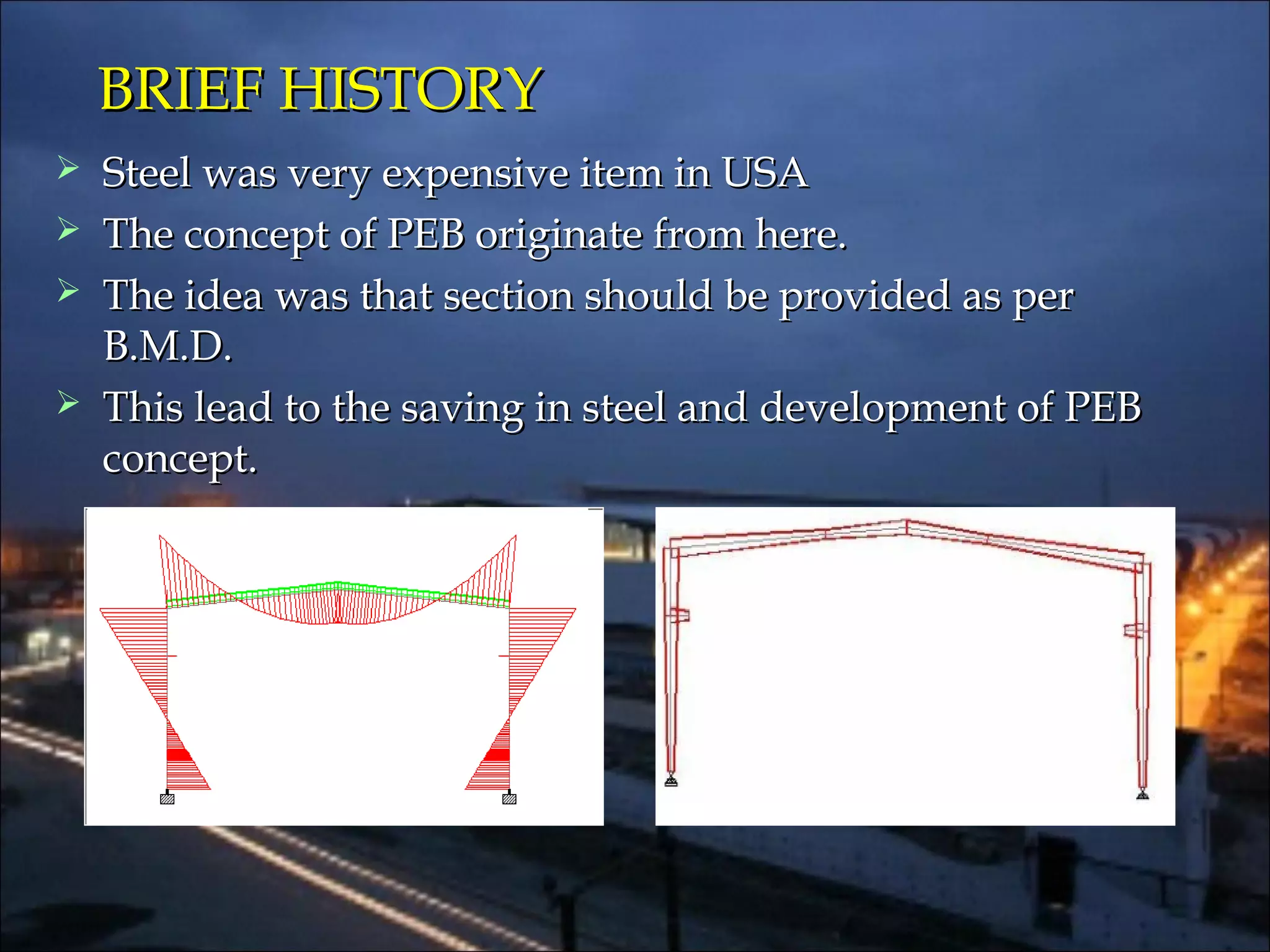 BRIEF HISTORY

➢ Steel was very expensive item in USA

➢ The concept of PEB originate from here.

➢ The idea was that section should be provided as per B.M.D.

➢ This lead to the saving in steel and development of PEB concept.